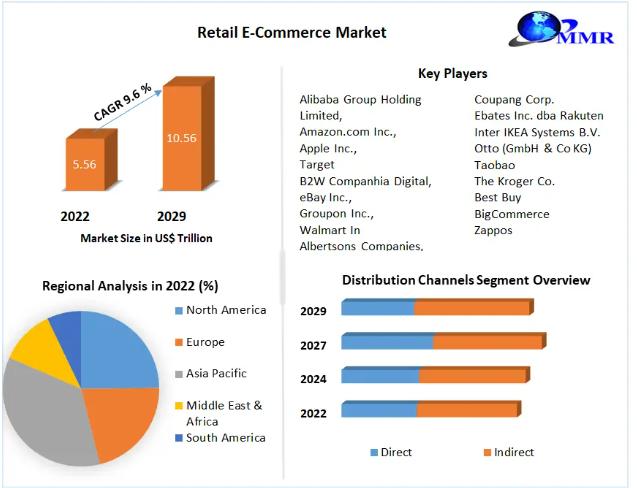 Retail E-Commerce Market

MMR

CAGR 9.6 %

5.56

10.56

2022

2029

Market Size in US$ Trillion

Key Players

Alibaba Group Holding Limited,
Amazon.com Inc.,
Apple Inc.,
Target
B2W Companhia Digital,
eBay Inc.,
Groupon Inc.,
Walmart In
Albertsons Companies,

Coupang Corp.
Ebates Inc. dba Rakuten
Inter IKEA Systems B.V.
Otto (GmbH & Co KG)
Taobao
The Kroger Co.
Best Buy
BigCommerce
Zappos

Regional Analysis in 2022 (%)

North America
Europe
Asia Pacific
Middle East & Africa
South America

Distribution Channels Segment Overview

2029
2027
2024
2022

Direct
Indirect